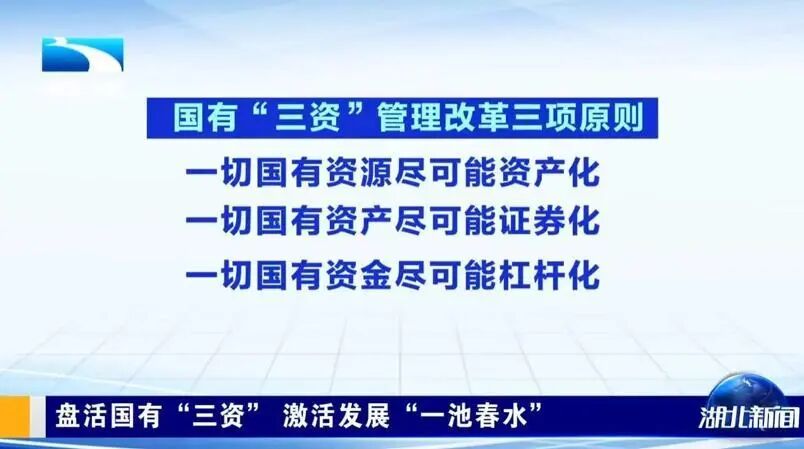 国有“三资”管理改革三项原则

一切国有资源尽可能资产化

一切国有资产尽可能证券化

一切国有资金尽可能杠杆化

盘活国有“三资” 激活发展“一池春水”

湖北新闻